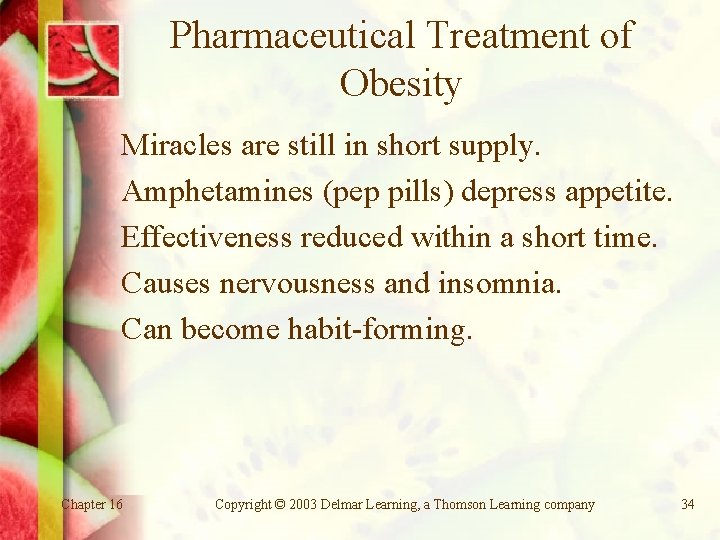 Pharmaceutical Treatment of Obesity

Miracles are still in short supply.

Amphetamines (pep pills) depress appetite.

Effectiveness reduced within a short time.

Causes nervousness and insomnia.

Can become habit-forming.

Chapter 16

Copyright © 2003 Delmar Learning, a Thomson Learning company

34